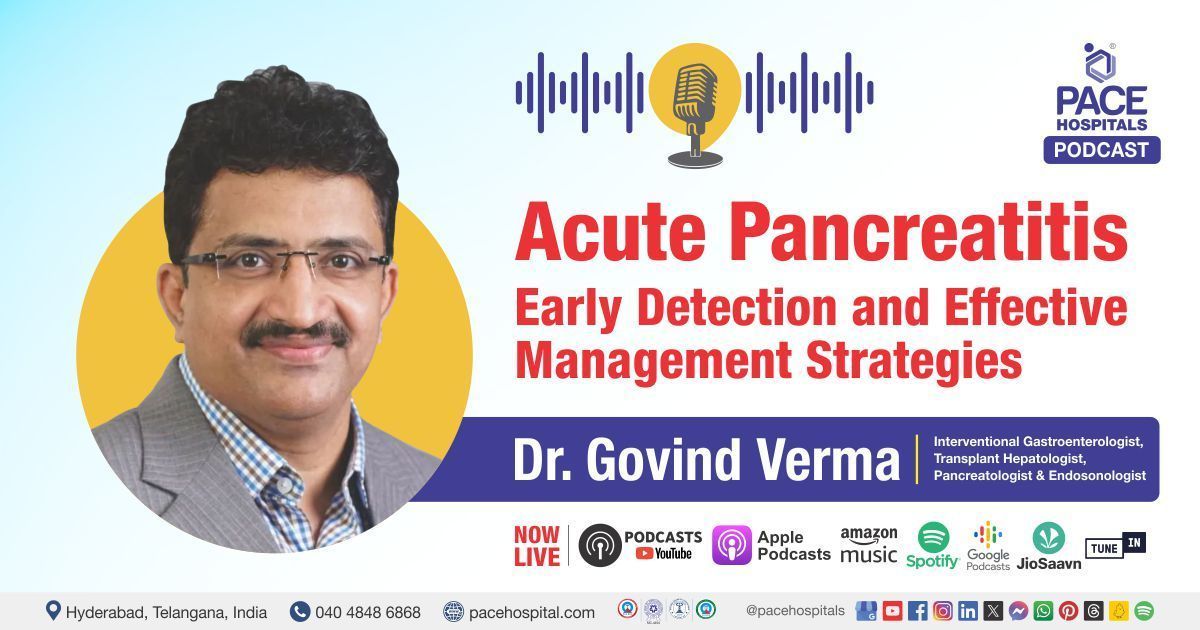 PACE HOSPITALS
PODCAST

Acute Pancreatitis
Early Detection and Effective Management Strategies

Dr. Govind Verma
Interventional Gastroenterologist, Transplant Hepatologist, Pancreatologist & Endosonologist

NOW LIVE
PODCASTS YouTube
Apple Podcasts
amazon music
Spotify
Google Podcasts
JioSaavn
TUNE IN

Hyderabad, Telangana, India
040 4848 6868
pacehospital.com
@pacehospitals